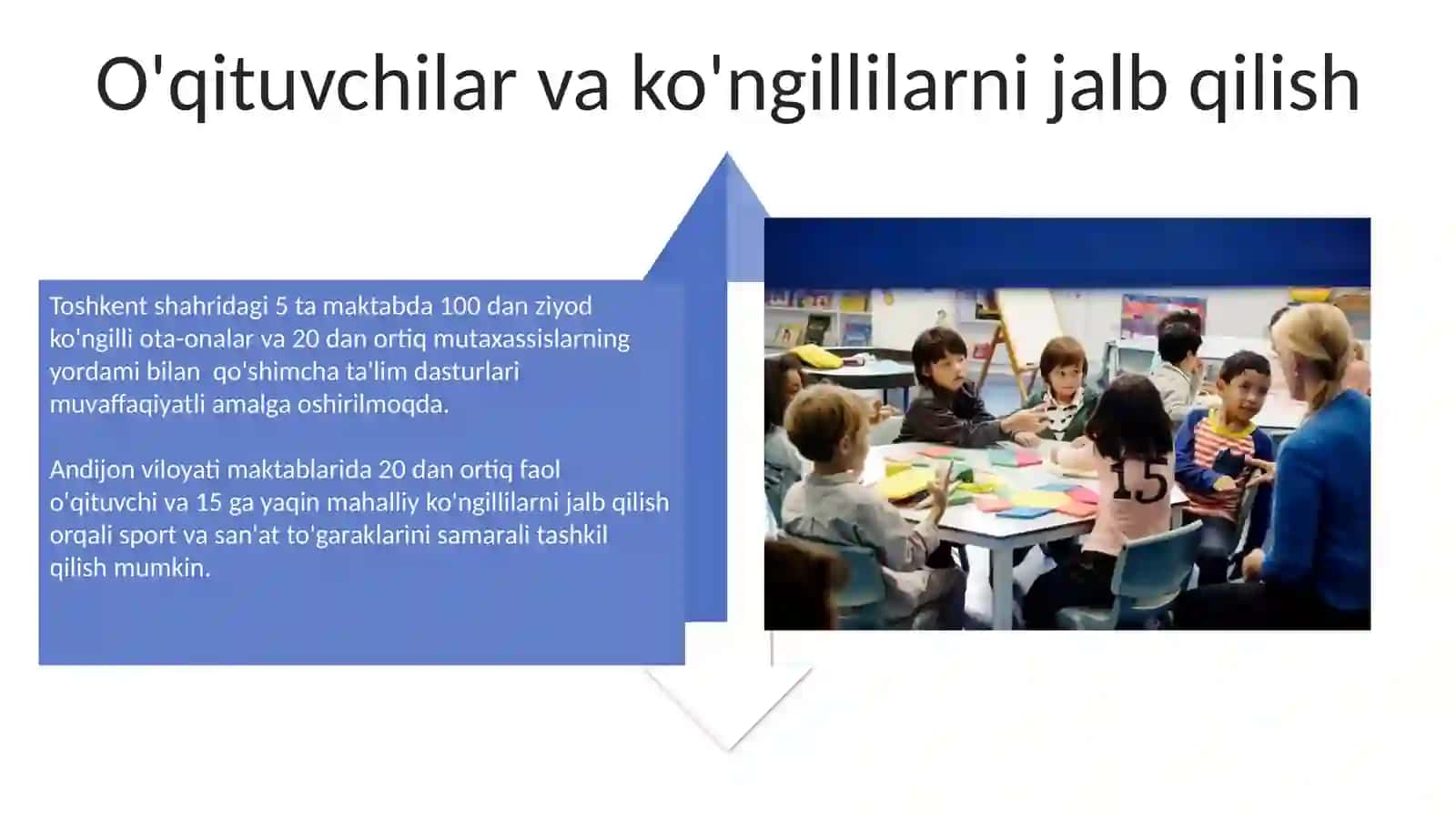 O'qituvchilar va ko'ngillilarni jalb qilish

Toshkent shahridagi 5 ta maktabda 100 dan ziyod ko'ngilli ota-onalar va 20 dan ortiq mutaxassislarning yordami bilan qo'shimcha ta'lim dasturlari muvaffaqiyatli amalga oshirilmoqda.

Andijon viloyati maktablarida 20 dan ortiq faol o'qituvchi va 15 ga yaqin mahalliy ko'ngillilarni jalb qilish orqali sport va san'at to'garaklarini samarali tashkil qilish mumkin.

15